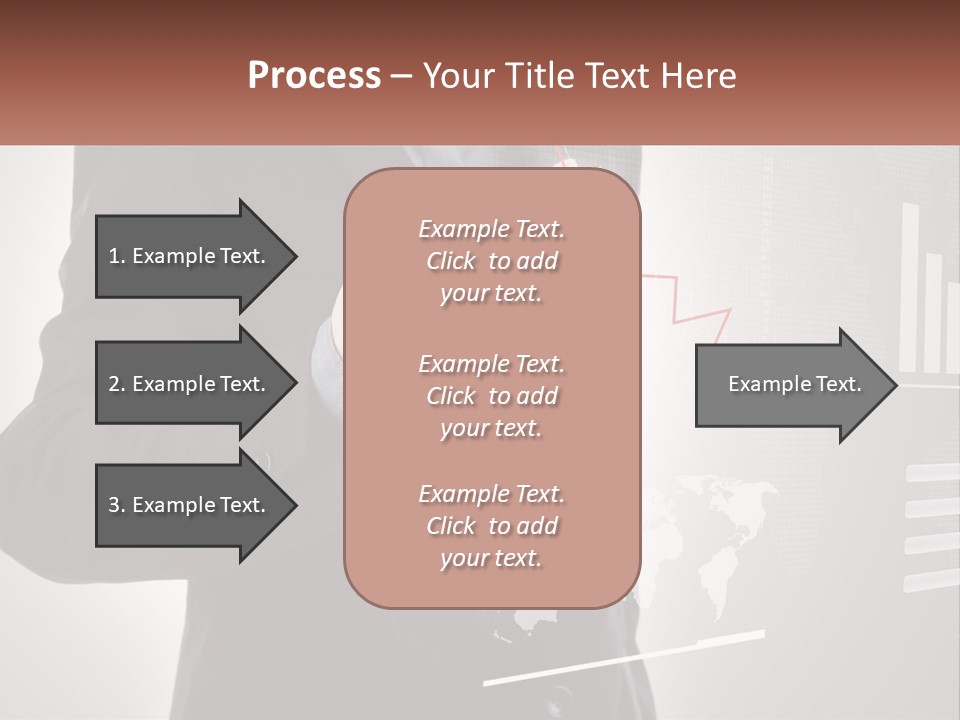 Process – Your Title Text Here

1. Example Text.

2. Example Text.

3. Example Text.

Example Text. Click to add your text.

Example Text. Click to add your text.

Example Text. Click to add your text.

Example Text.